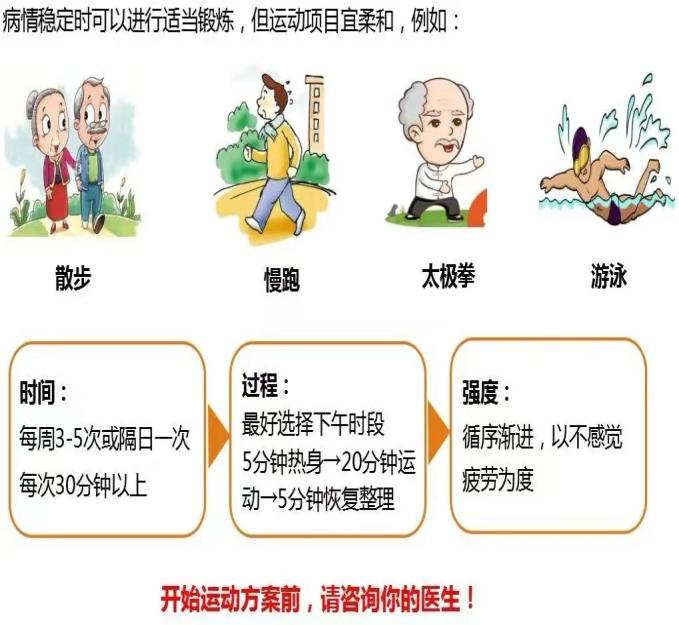 病情稳定时可以进行适当锻炼，但运动项目宜柔和，例如：

散步

慢跑

太极拳

游泳

时间：
每周3-5次或隔日一次
每次30分钟以上

过程：
最好选择下午时段
5分钟热身→20分钟运动→5分钟恢复整理

强度：
循序渐进，以不感觉疲劳为度

开始运动方案前，请咨询你的医生！